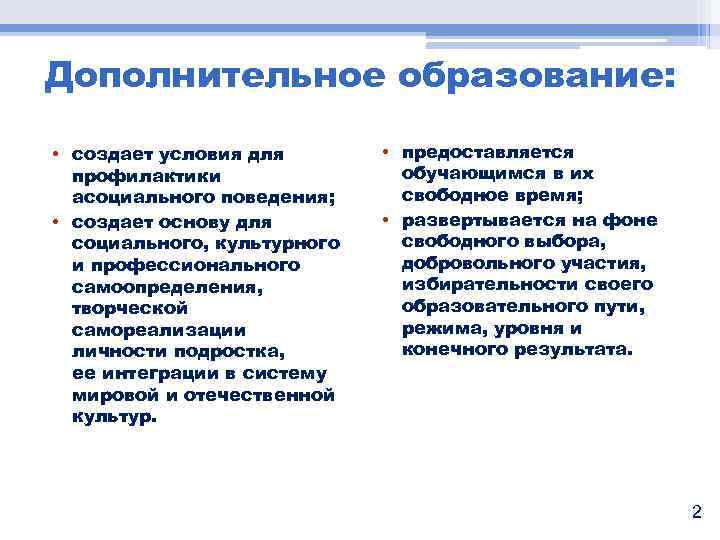 Дополнительное образование:

• создает условия для профилактики асоциального поведения;
• создает основу для социального, культурного и профессионального самоопределения, творческой самореализации личности подростка, ее интеграции в систему мировой и отечественной культур.

• предоставляется обучающимся в их свободное время;
• развертывается на фоне свободного выбора, добровольного участия, избирательности своего образовательного пути, режима, уровня и конечного результата.

2